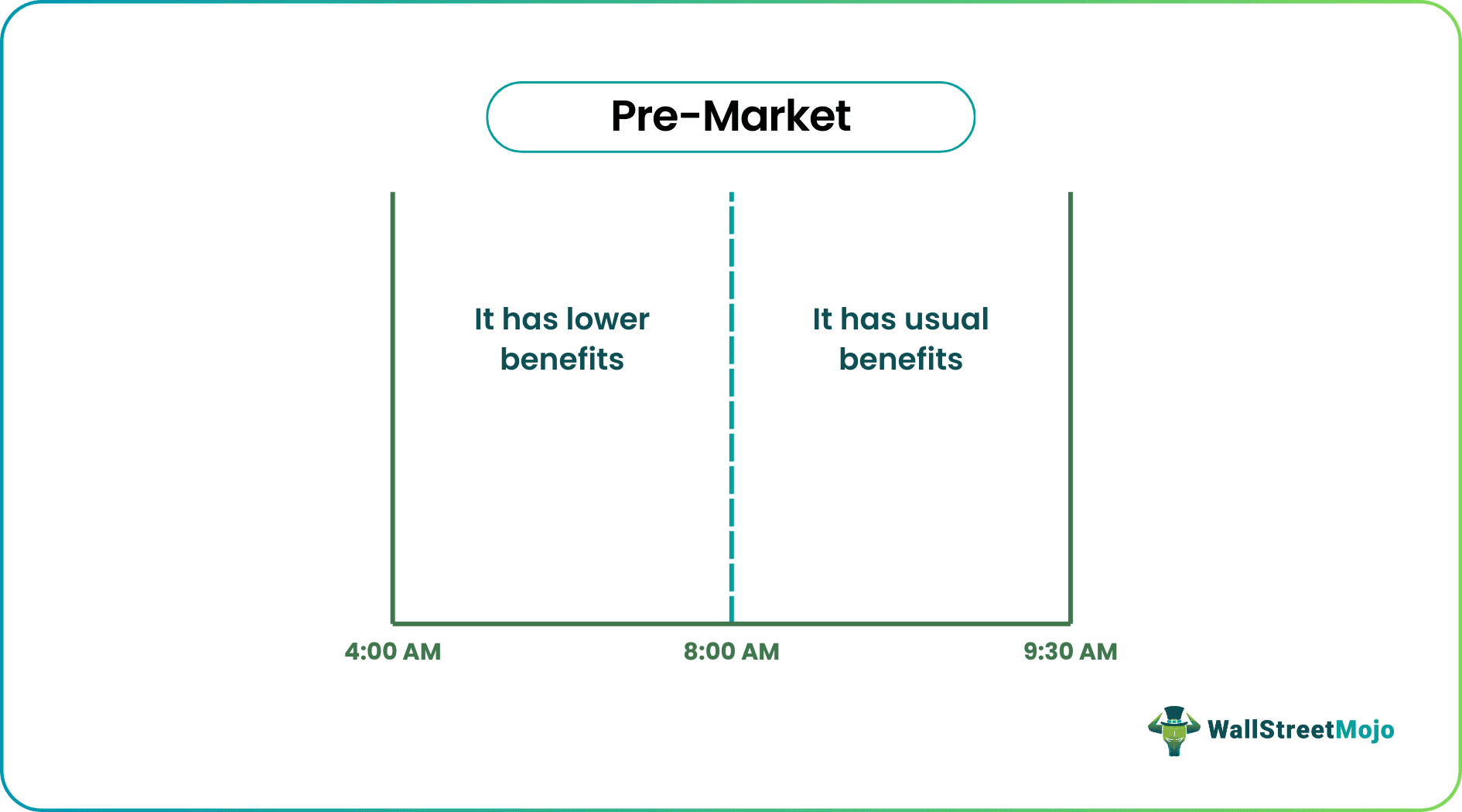 Pre-Market

It has lower benefits

It has usual benefits

4:00 AM

8:00 AM

9:30 AM

WallStreetMojo